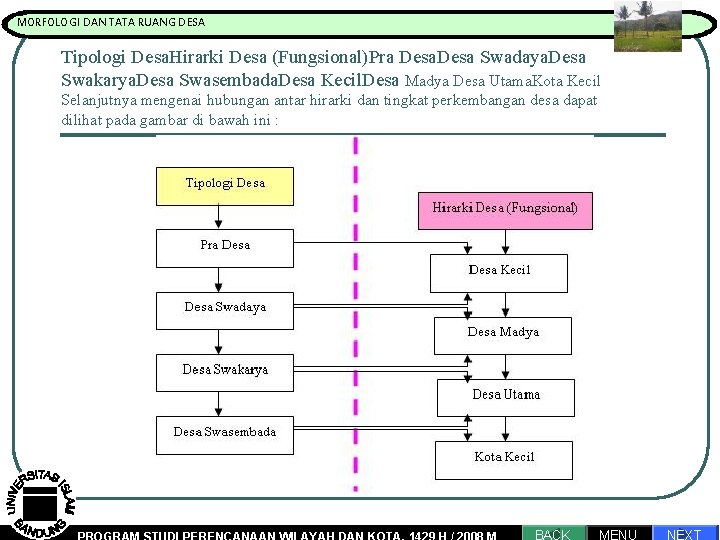 MORFOLOGI DAN TATA RUANG DESA

Tipologi DesaHirarki Desa (Fungsional)Pra DesaDesa SwadayaDesa SwakaryaDesa SwasembadaDesa KecilDesa Madya Desa UtamaKota Kecil Selanjutnya mengenai hubungan antar hirarki dan tingkat perkembangan desa dapat dilihat pada gambar di bawah ini :

Tipologi Desa

Pra Desa

Desa Swadaya

Desa Swakarya

Desa Swasembada

Hirarki Desa (Fungsional)

Desa Kecil

Desa Madya

Desa Utama

Kota Kecil

UNIVERSITAS ISLAM BANDUNG

PROGRAM STUDI PERENCANAAN WILAYAH DAN KOTA, 1429 H / 2008 M

BACK MENU NEXT